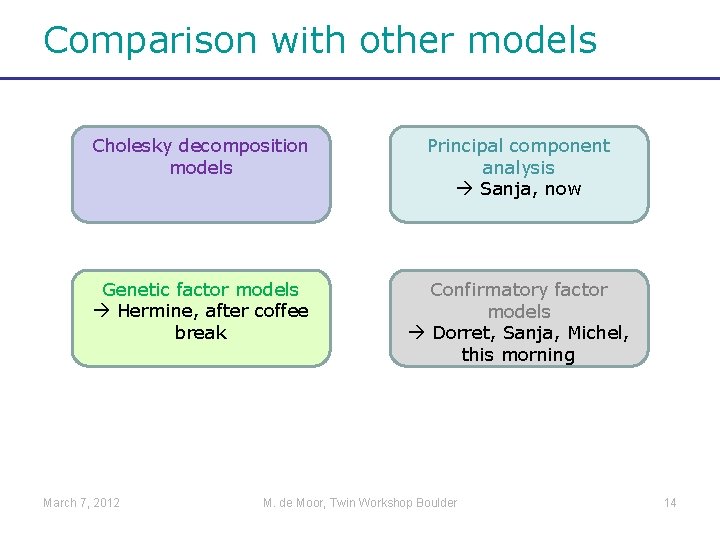 Comparison with other models

Cholesky decomposition models

Principal component analysis
→ Sanja, now

Genetic factor models
→ Hermine, after coffee break

Confirmatory factor models
→ Dorret, Sanja, Michel, this morning

March 7, 2012

M. de Moor, Twin Workshop Boulder

14